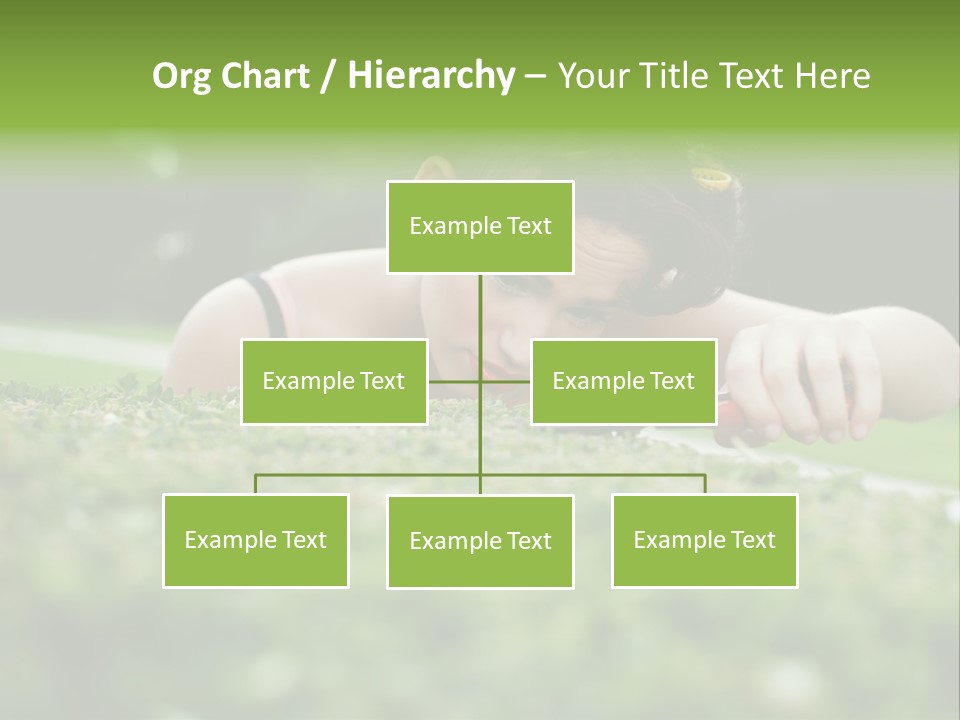 Org Chart / Hierarchy – Your Title Text Here

Example Text

Example Text

Example Text

Example Text

Example Text

Example Text